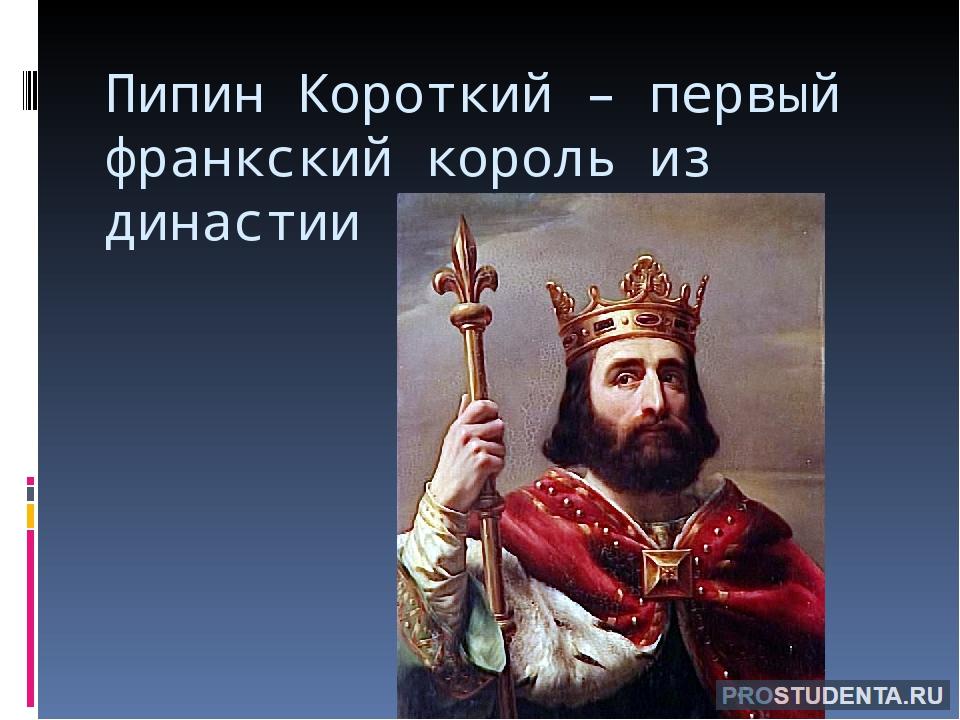 Пипин Короткий – первый франкский король из династии

PROSTUDENTA.RU